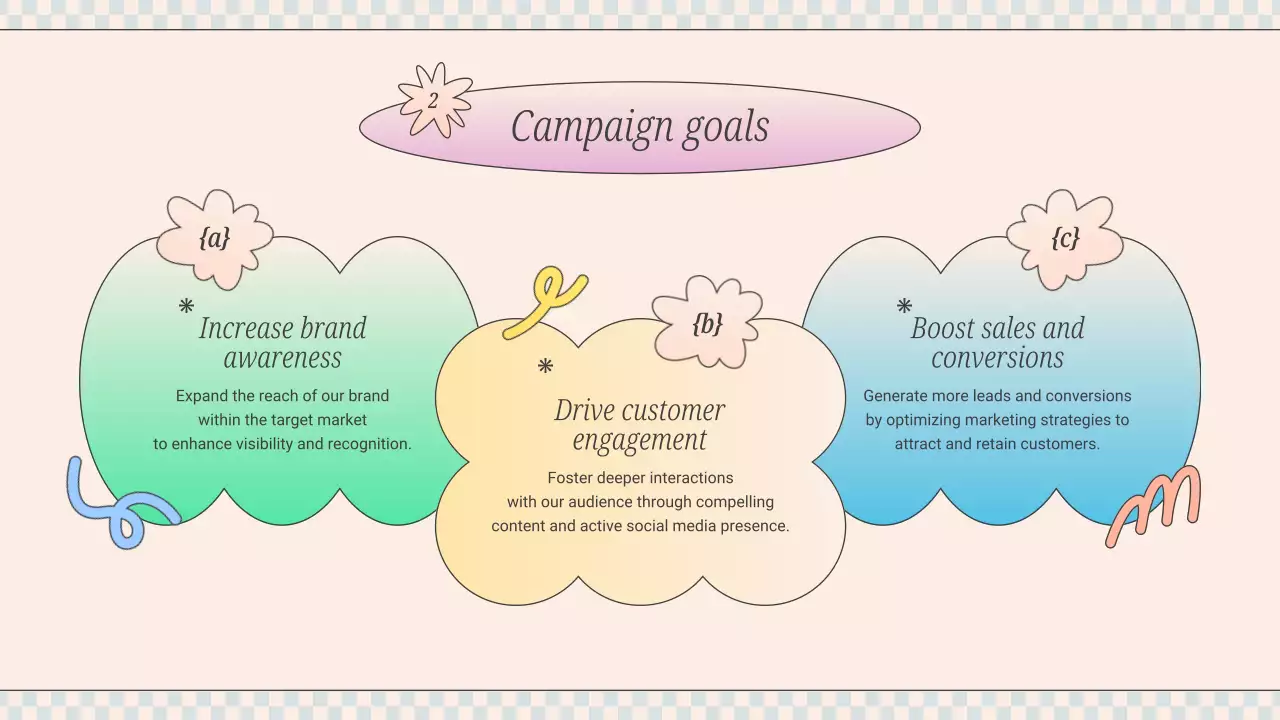 2

Campaign goals

{a}

*
Increase brand awareness

Expand the reach of our brand within the target market to enhance visibility and recognition.

{b}

*
Drive customer engagement

Foster deeper interactions with our audience through compelling content and active social media presence.

{c}

*
Boost sales and conversions

Generate more leads and conversions by optimizing marketing strategies to attract and retain customers.